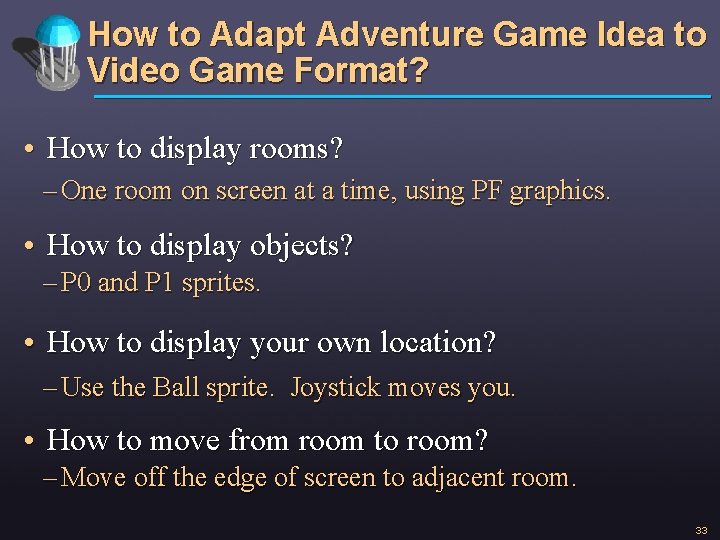 How to Adapt Adventure Game Idea to Video Game Format?

• How to display rooms?
– One room on screen at a time, using PF graphics.

• How to display objects?
– P0 and P1 sprites.

• How to display your own location?
– Use the Ball sprite. Joystick moves you.

• How to move from room to room?
– Move off the edge of screen to adjacent room.

33